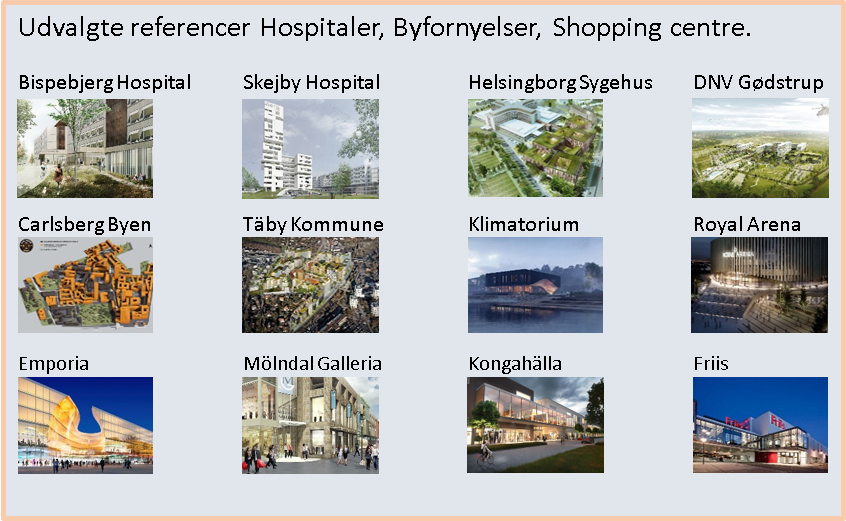 Udvalgte referencer Hospitaler, Byfornyelser, Shopping centre.

Bispebjerg Hospital

Skejby Hospital

Helsingborg Sygehus

DNV Gødstrup

Carlsberg Byen

Täby Kommune

Klimatorium

Royal Arena

Emporia

Mölndal Galleria

Kongahälla

Friis